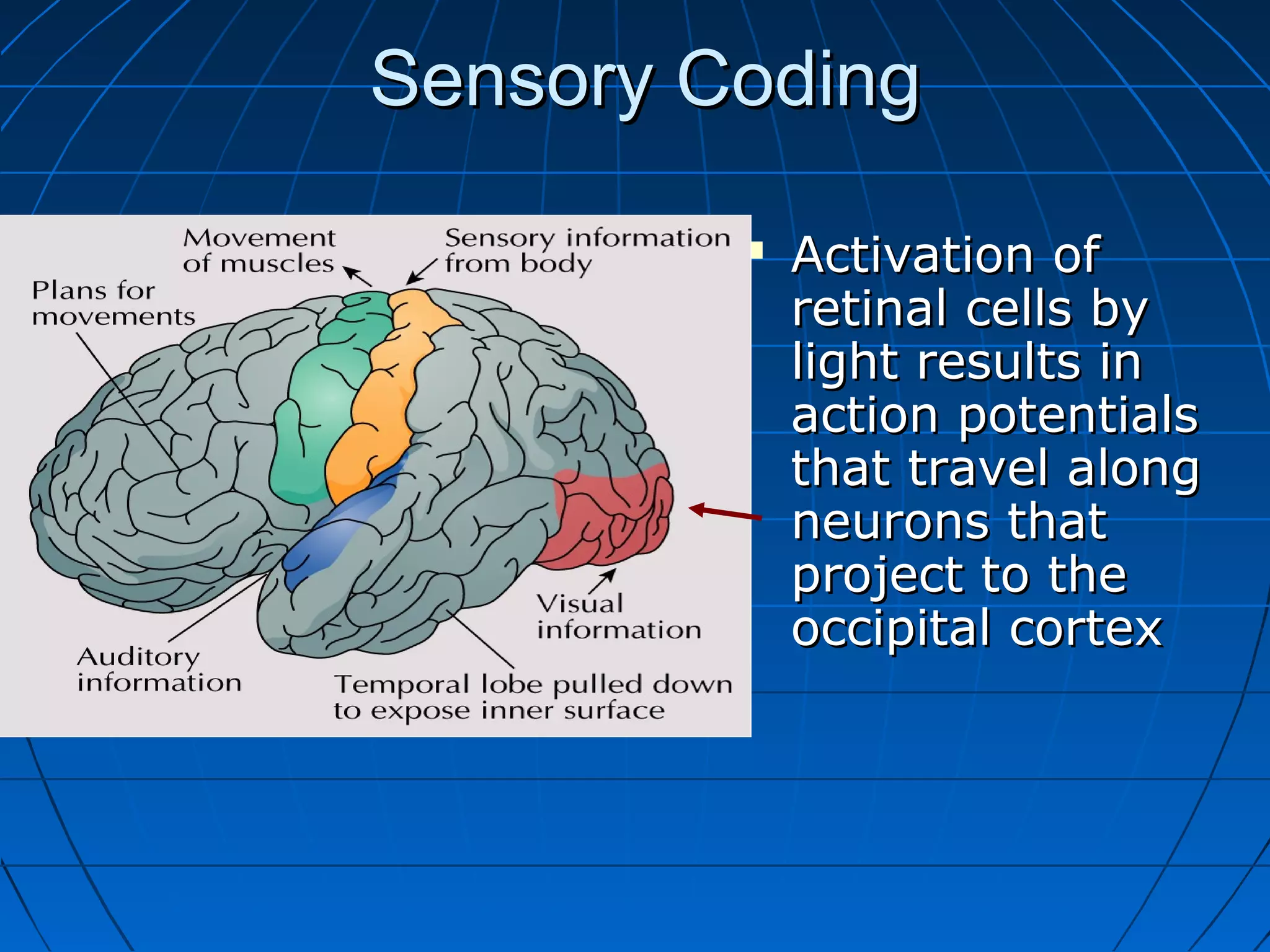 Sensory Coding

Movement of muscles

Sensory information from body

Plans for movements

Visual information

Auditory information

Temporal lobe pulled down to expose inner surface

Activation of retinal cells by light results in action potentials that travel along neurons that project to the occipital cortex